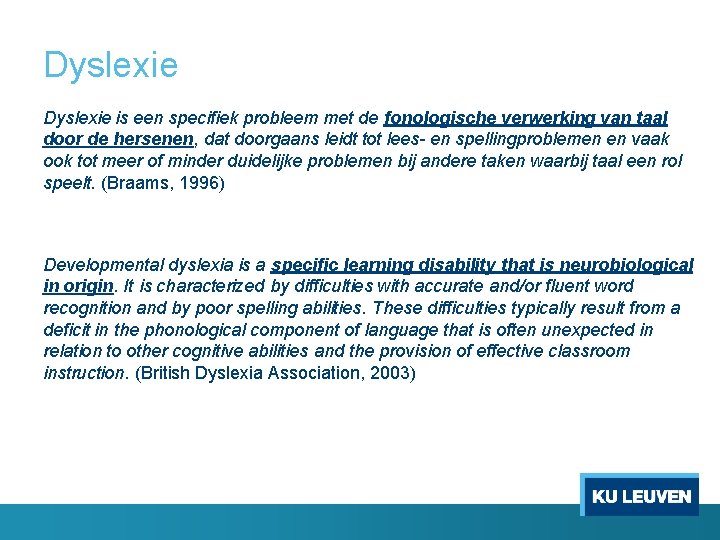 Dyslexie

Dyslexie is een specifiek probleem met de fonologische verwerking van taal door de hersenen, dat doorgaans leidt tot lees- en spellingproblemen en vaak ook tot meer of minder duidelijke problemen bij andere taken waarbij taal een rol speelt. (Braams, 1996)

Developmental dyslexia is a specific learning disability that is neurobiological in origin. It is characterized by difficulties with accurate and/or fluent word recognition and by poor spelling abilities. These difficulties typically result from a deficit in the phonological component of language that is often unexpected in relation to other cognitive abilities and the provision of effective classroom instruction. (British Dyslexia Association, 2003)

KU LEUVEN